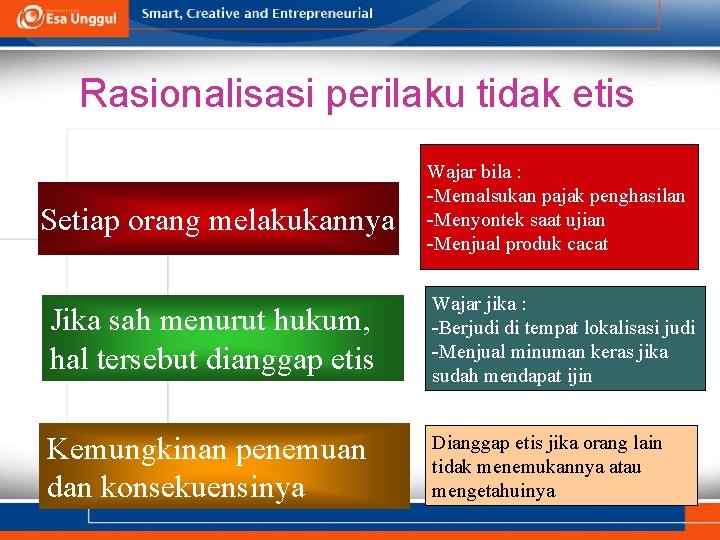 Esa Unggul

Smart, Creative and Entrepreneurial

Rasionalisasi perilaku tidak etis

Setiap orang melakukannya

Wajar bila :
-Memalsukan pajak penghasilan
-Menyontek saat ujian
-Menjual produk cacat

Jika sah menurut hukum, hal tersebut dianggap etis

Wajar jika :
-Berjudi di tempat lokalisasi judi
-Menjual minuman keras jika sudah mendapat ijin

Kemungkinan penemuan dan konsekuensinya

Dianggap etis jika orang lain tidak menemukannya atau mengetahuinya